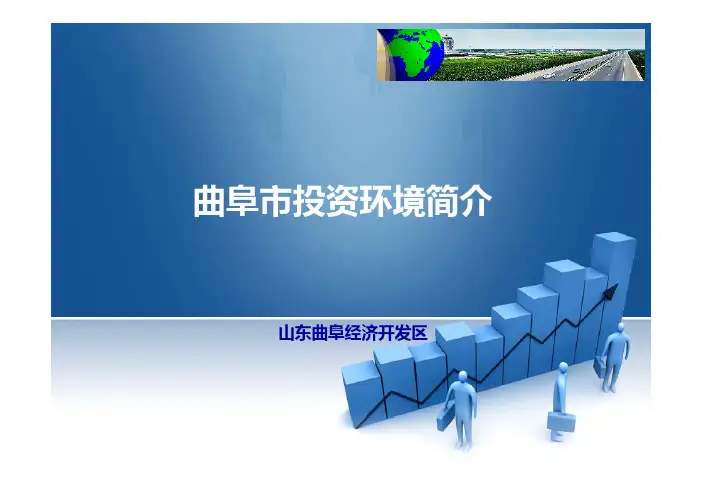 曲阜市投资环境简介

山东曲阜经济开发区